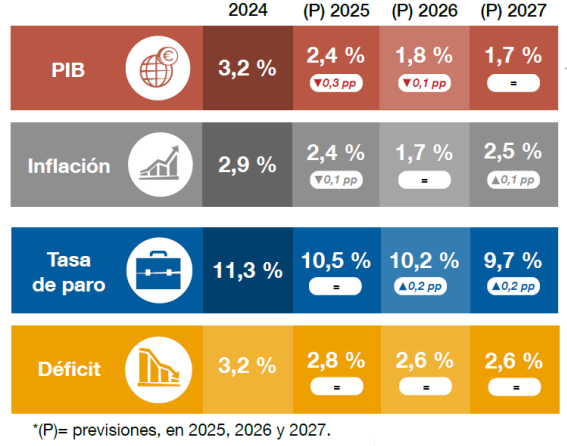 | | 2024 | (P) 2025 | (P) 2026 | (P) 2027 |
|---|---|---|---|---|
| PIB | 3,2 % | 2,4 % ▼0,3 pp | 1,8 % ▼0,1 pp | 1,7 % = |
| Inflación | 2,9 % | 2,4 % ▼0,1 pp | 1,7 % = | 2,5 % ▲0,1 pp |
| Tasa de paro | 11,3 % | 10,5 % = | 10,2 % ▲0,2 pp | 9,7 % ▲0,2 pp |
| Déficit | 3,2 % | 2,8 % = | 2,6 % = | 2,6 % = |

*(P)= previsiones, en 2025, 2026 y 2027.